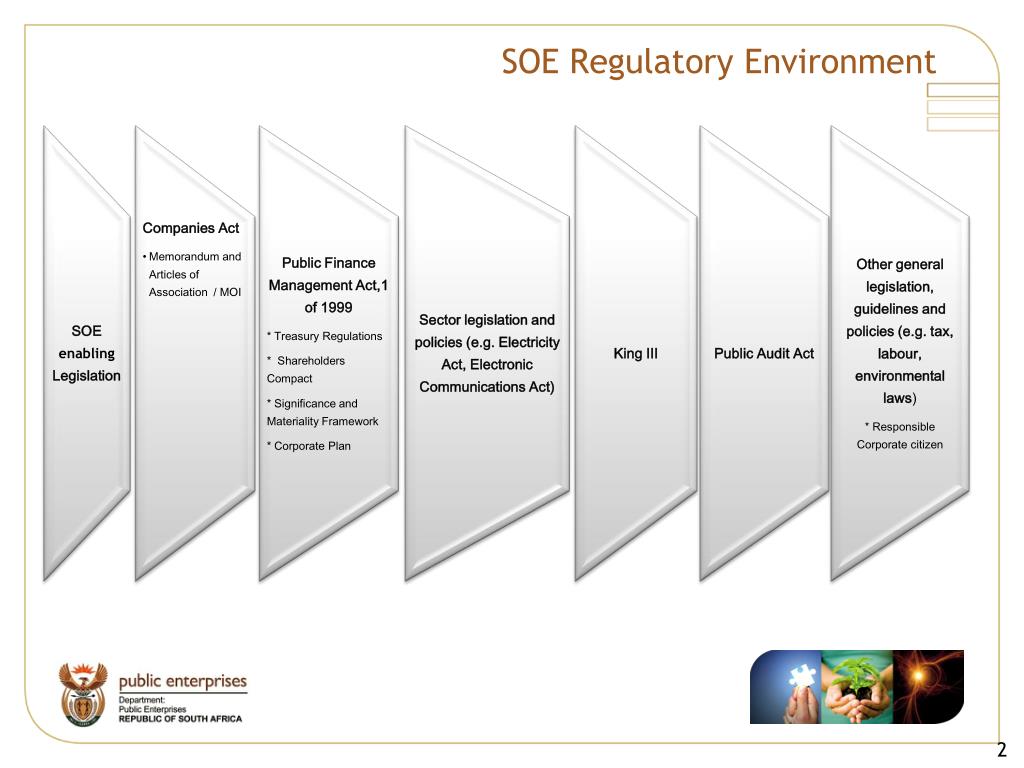 SOE Regulatory Environment

SOE enabling Legislation

Companies Act

• Memorandum and Articles of Association / MOI

Public Finance Management Act,1 of 1999

* Treasury Regulations

* Shareholders Compact

* Significance and Materiality Framework

* Corporate Plan

Sector legislation and policies (e.g. Electricity Act, Electronic Communications Act)

King III

Public Audit Act

Other general legislation, guidelines and policies (e.g. tax, labour, environmental laws)

* Responsible Corporate citizen

public enterprises
Department:
Public Enterprises
REPUBLIC OF SOUTH AFRICA

2